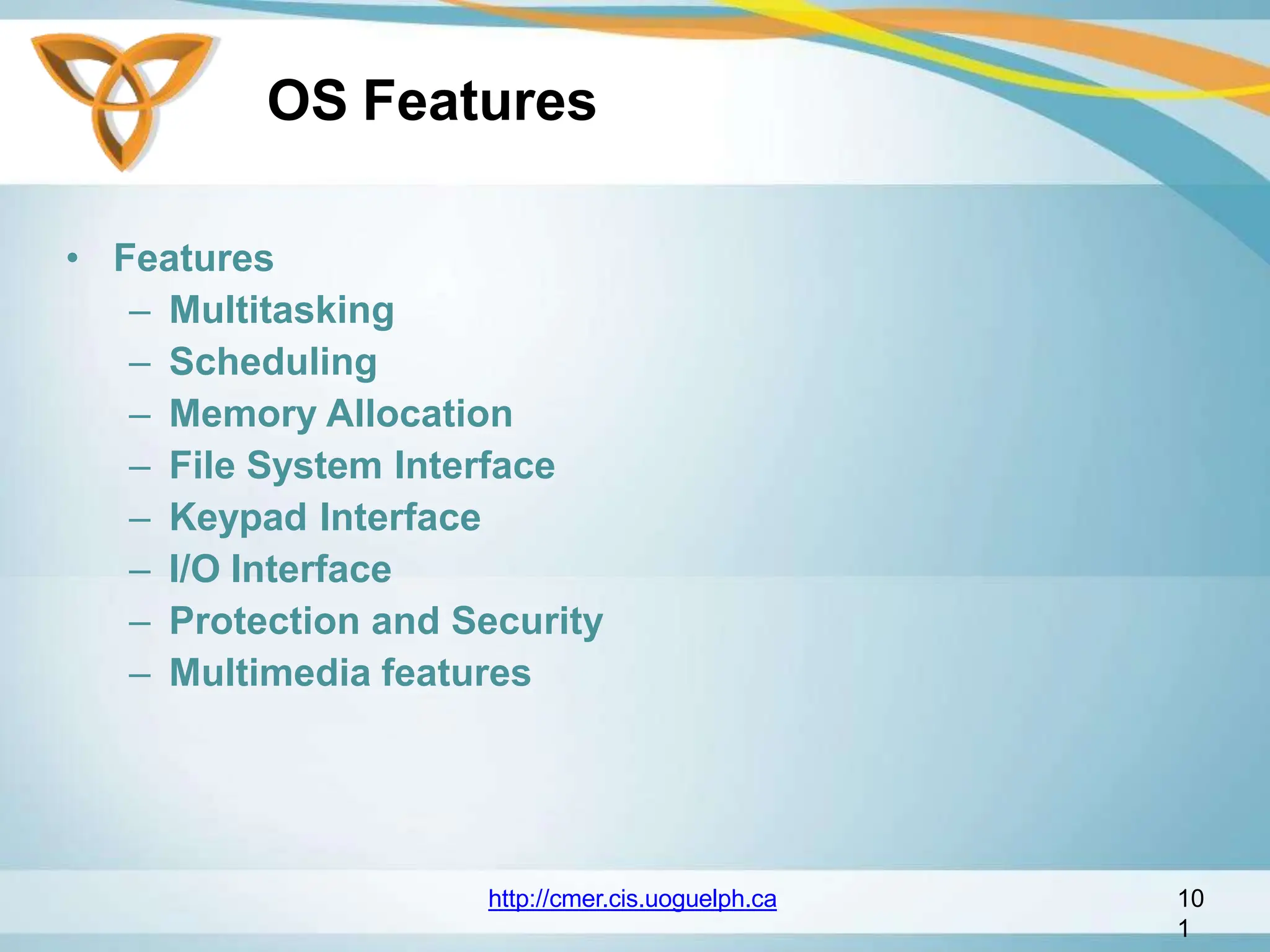 OS Features

• Features
– Multitasking
– Scheduling
– Memory Allocation
– File System Interface
– Keypad Interface
– I/O Interface
– Protection and Security
– Multimedia features

http://cmer.cis.uoguelph.ca

10
1